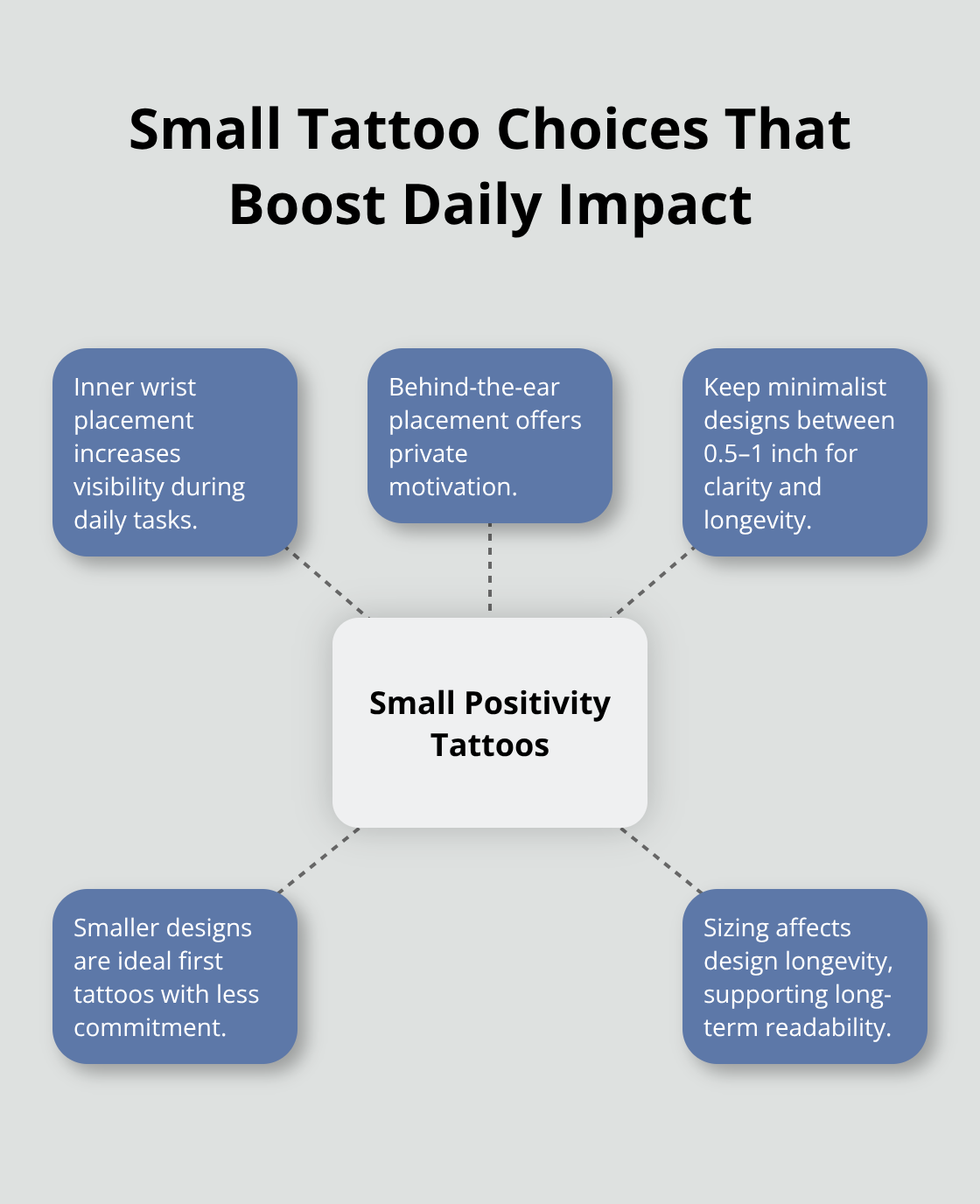 Small Tattoo Choices That Boost Daily Impact

Inner wrist placement increases visibility during daily tasks.

Behind-the-ear placement offers private motivation.

Keep minimalist designs between 0.5–1 inch for clarity and longevity.

Small Positivity Tattoos

Smaller designs are ideal first tattoos with less commitment.

Sizing affects design longevity, supporting long-term readability.